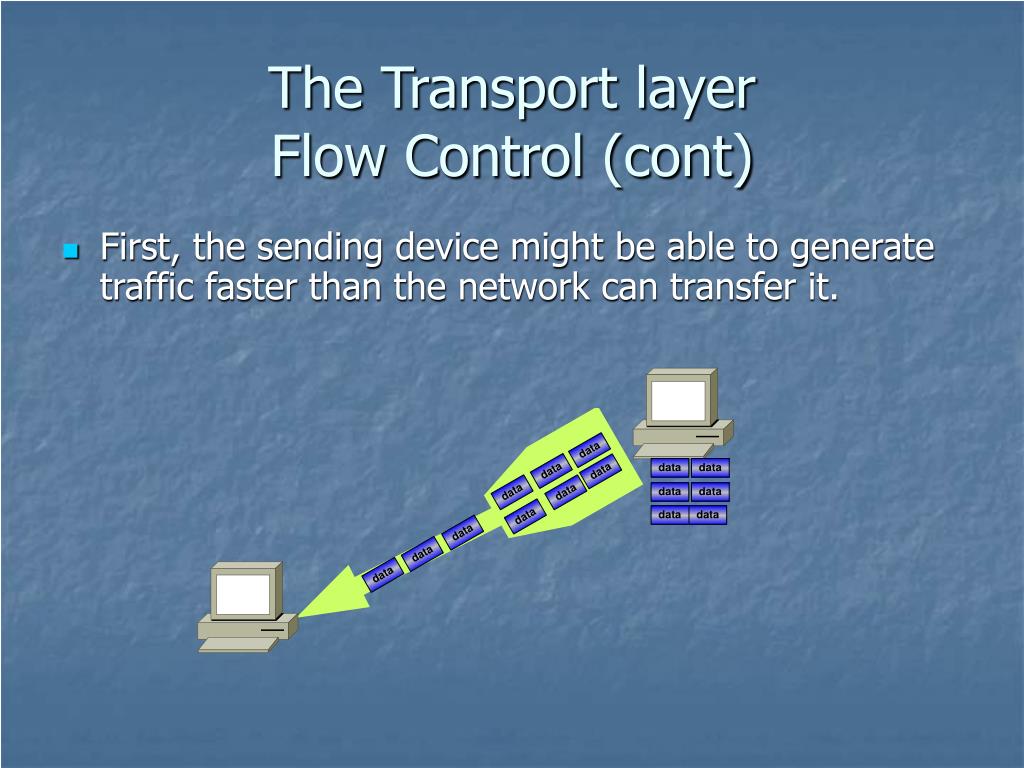 The Transport layer
Flow Control (cont)

First, the sending device might be able to generate traffic faster than the network can transfer it.

data data
data data
data data

data data
data data
data data

data data data